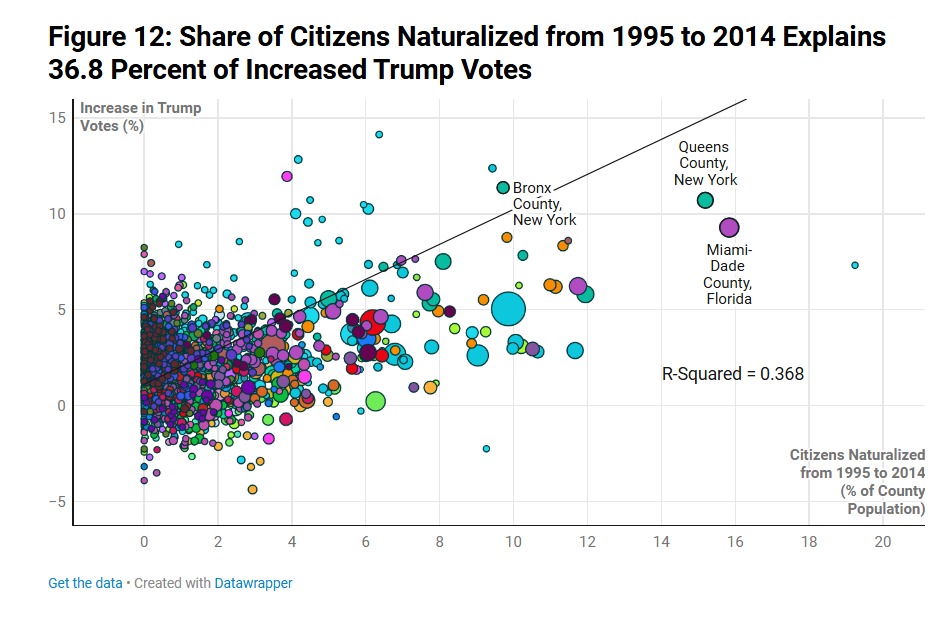 Figure 12: Share of Citizens Naturalized from 1995 to 2014 Explains 36.8 Percent of Increased Trump Votes

Increase in Trump Votes (%)

15

10

5

0

−5

Bronx County, New York

Queens County, New York

Miami-Dade County, Florida

R-Squared = 0.368

Citizens Naturalized from 1995 to 2014 (% of County Population)

0 2 4 6 8 10 12 14 16 18 20

Get the data • Created with Datawrapper